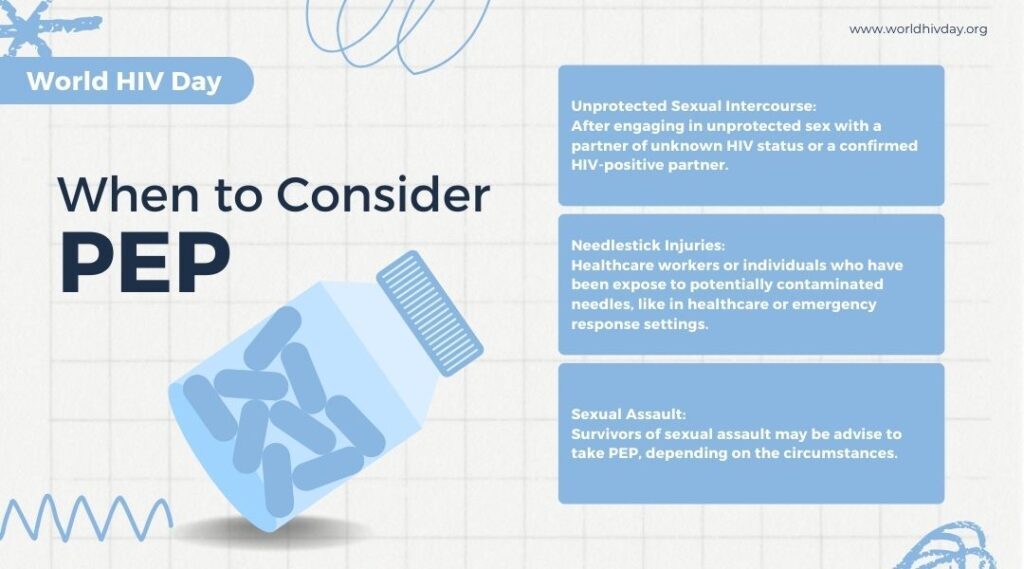 www.worldhivday.org

World HIV Day

When to Consider
PEP

Unprotected Sexual Intercourse:
After engaging in unprotected sex with a partner of unknown HIV status or a confirmed HIV-positive partner.

Needlestick Injuries:
Healthcare workers or individuals who have been expose to potentially contaminated needles, like in healthcare or emergency response settings.

Sexual Assault:
Survivors of sexual assault may be advise to take PEP, depending on the circumstances.